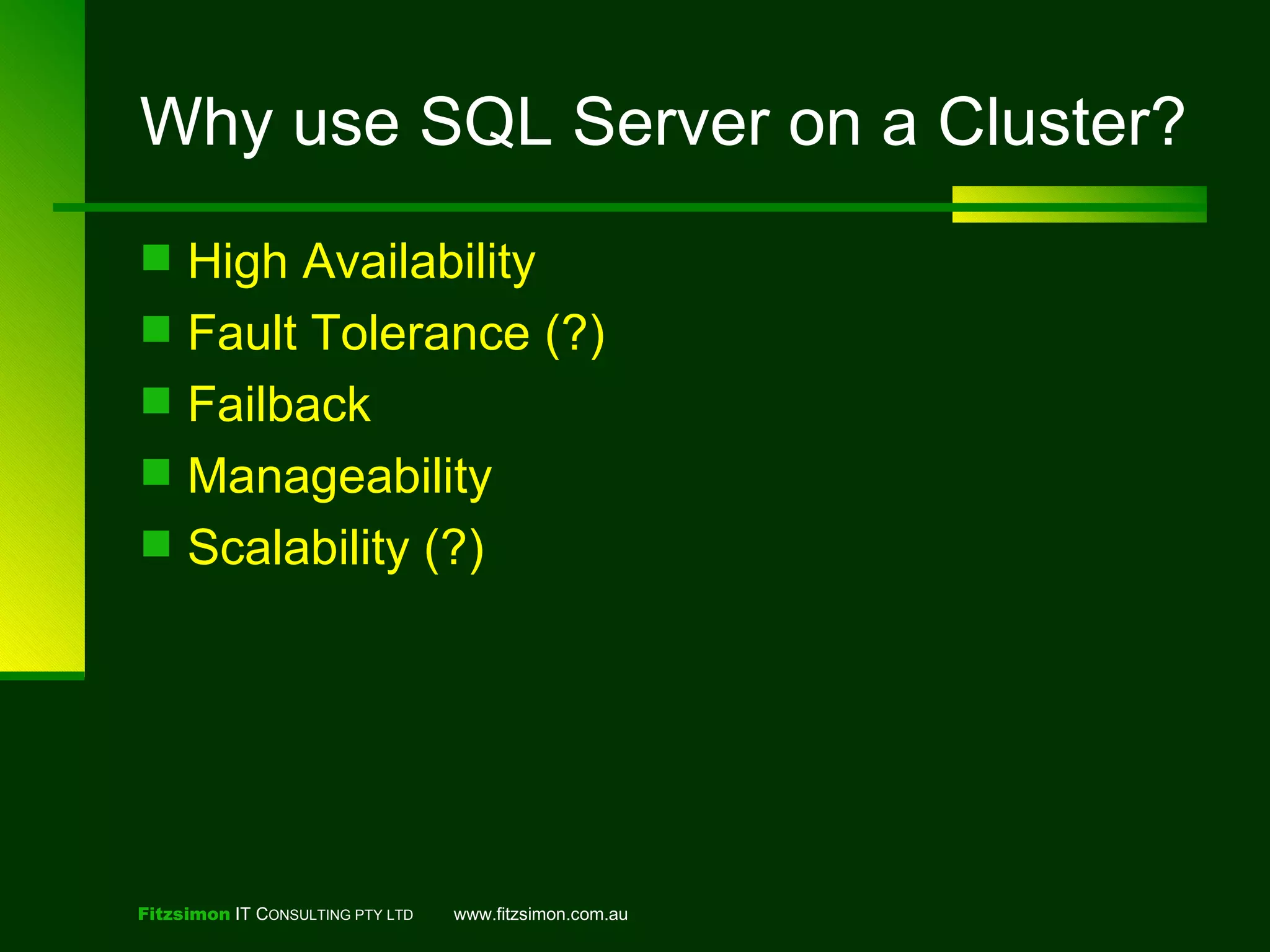 Why use SQL Server on a Cluster?

- High Availability
- Fault Tolerance (?)
- Failback
- Manageability
- Scalability (?)

Fitzsimon IT CONSULTING PTY LTD www.fitzsimon.com.au